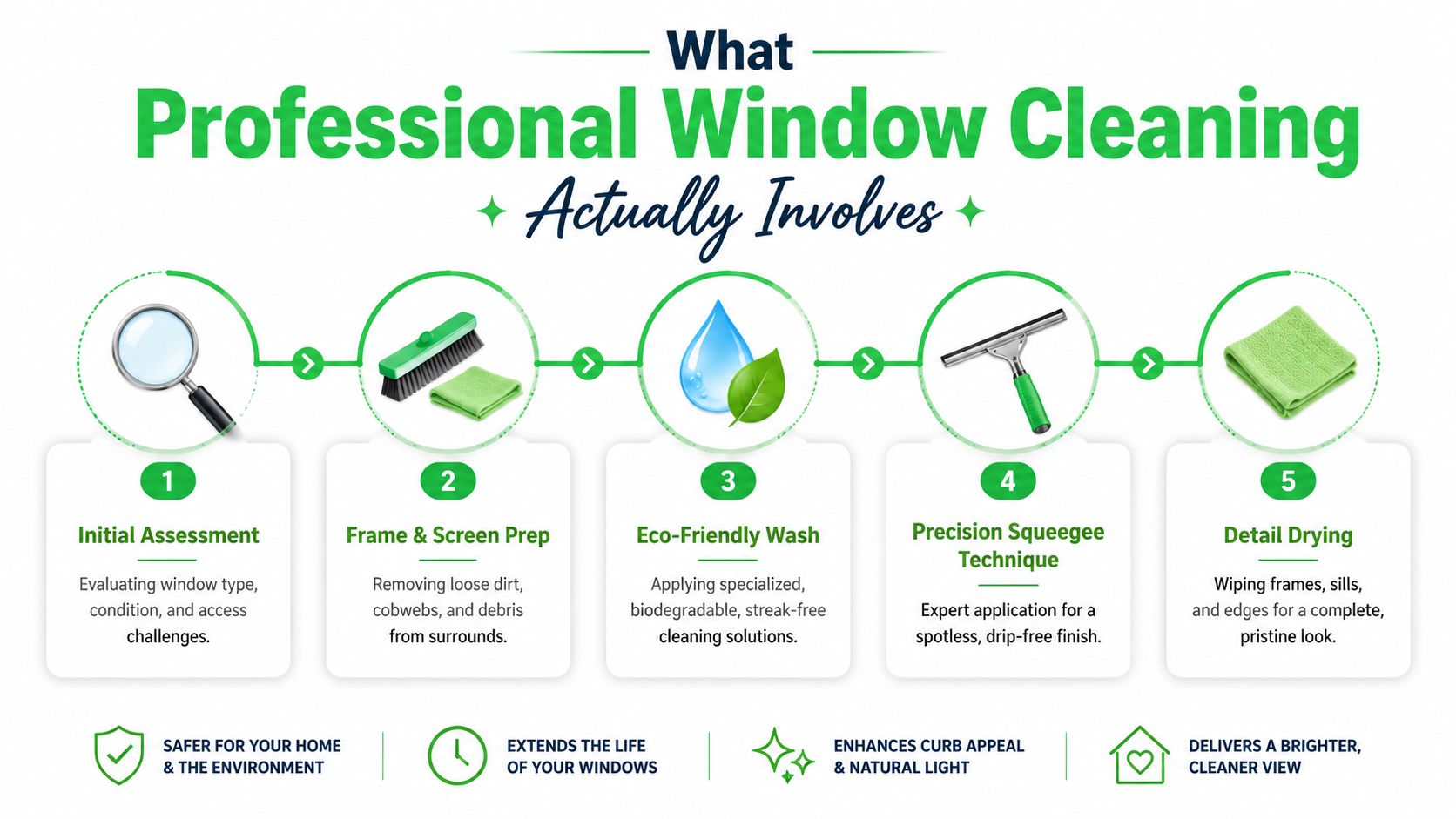 What
Professional Window Cleaning
Actually Involves

1
Initial Assessment
Evaluating window type, condition, and access challenges.

2
Frame & Screen Prep
Removing loose dirt, cobwebs, and debris from surrounds.

3
Eco-Friendly Wash
Applying specialized, biodegradable, streak-free cleaning solutions.

4
Precision Squeegee Technique
Expert application for a spotless, drip-free finish.

5
Detail Drying
Wiping frames, sills, and edges for a complete, pristine look.

SAFER FOR YOUR HOME & THE ENVIRONMENT

EXTENDS THE LIFE OF YOUR WINDOWS

ENHANCES CURB APPEAL & NATURAL LIGHT

DELIVERS A BRIGHTER, CLEANER VIEW